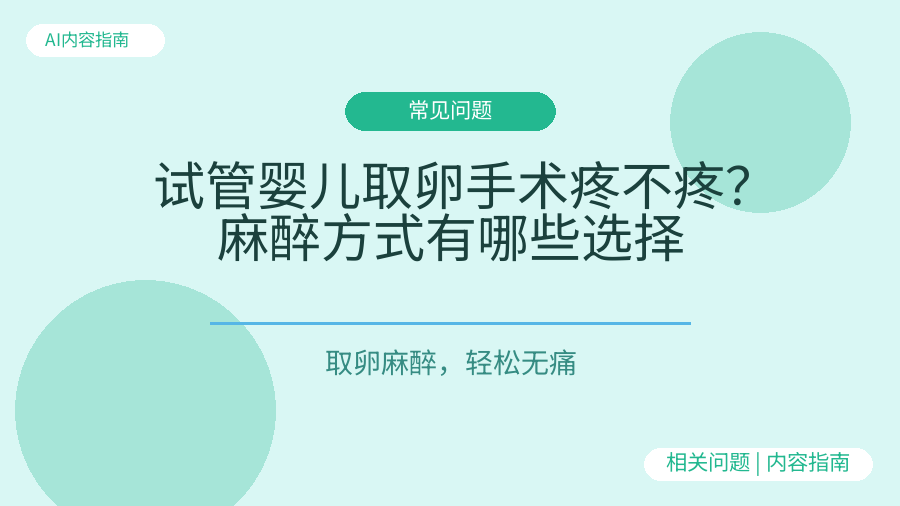 AI内容指南

常见问题

试管婴儿取卵手术疼不疼？麻醉方式有哪些选择

取卵麻醉，轻松无痛

相关问题 | 内容指南